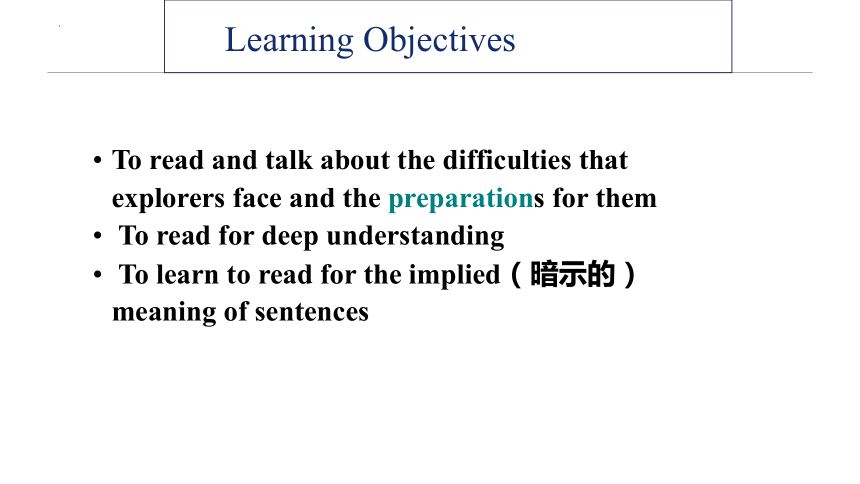 Learning Objectives

• To read and talk about the difficulties that explorers face and the preparations for them
• To read for deep understanding
• To learn to read for the implied（暗示的）meaning of sentences